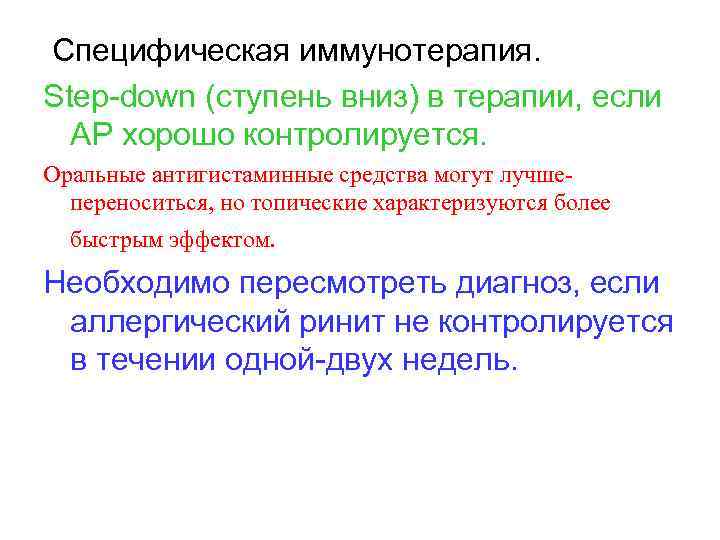 Специфическая иммунотерапия.

Step-down (ступень вниз) в терапии, если АР хорошо контролируется.

Оральные антигистаминные средства могут лучше-переноситься, но топические характеризуются более быстрым эффектом.

Необходимо пересмотреть диагноз, если аллергический ринит не контролируется в течении одной-двух недель.